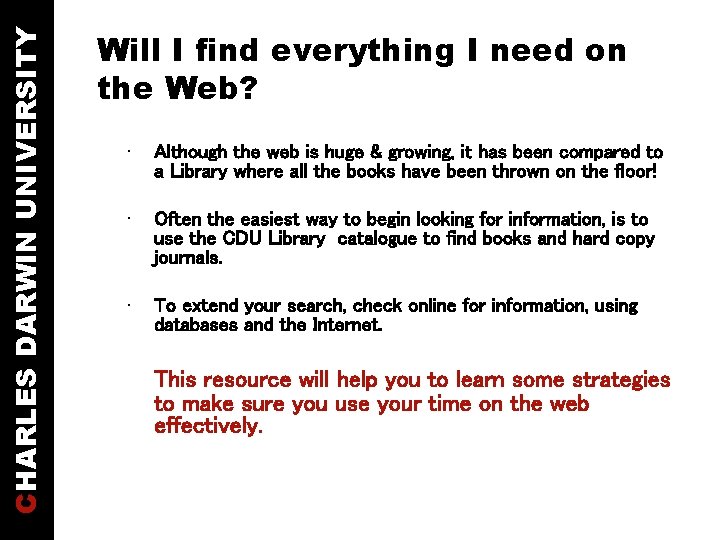 CHARLES DARWIN UNIVERSITY

Will I find everything I need on the Web?

· Although the web is huge & growing, it has been compared to a Library where all the books have been thrown on the floor!

· Often the easiest way to begin looking for information, is to use the CDU Library catalogue to find books and hard copy journals.

· To extend your search, check online for information, using databases and the Internet.

This resource will help you to learn some strategies to make sure you use your time on the web effectively.